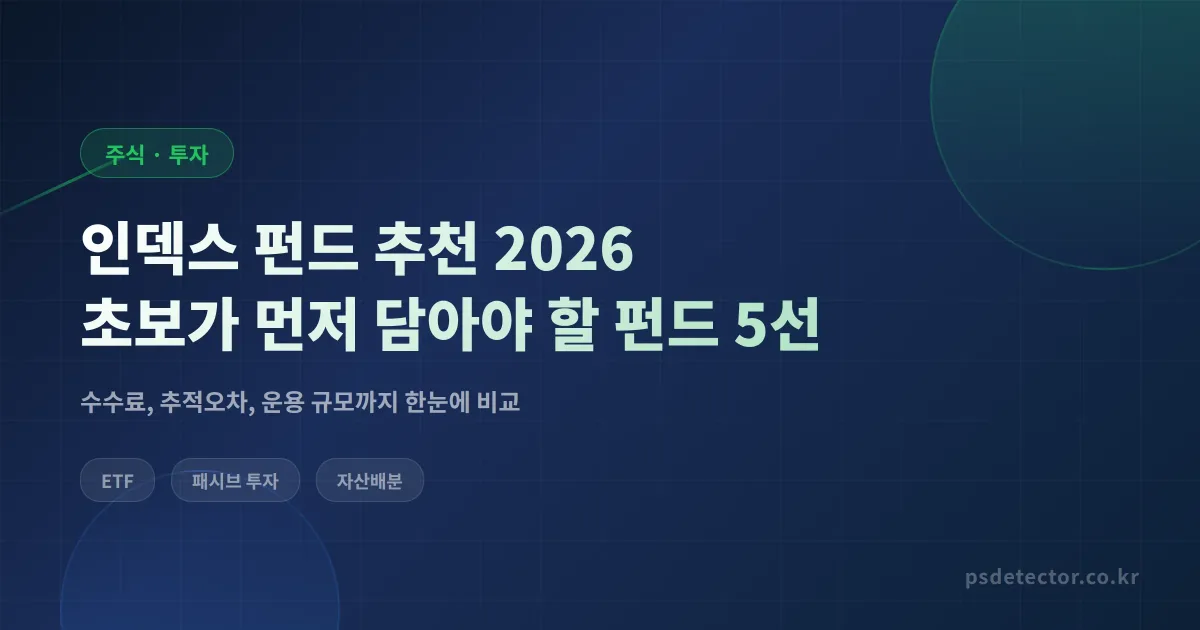 주식 · 투자

인덱스 펀드 추천 2026
초보가 먼저 담아야 할 펀드 5선

수수료, 추적오차, 운용 규모까지 한눈에 비교

ETF

패시브 투자

자산배분

psdetector.co.kr